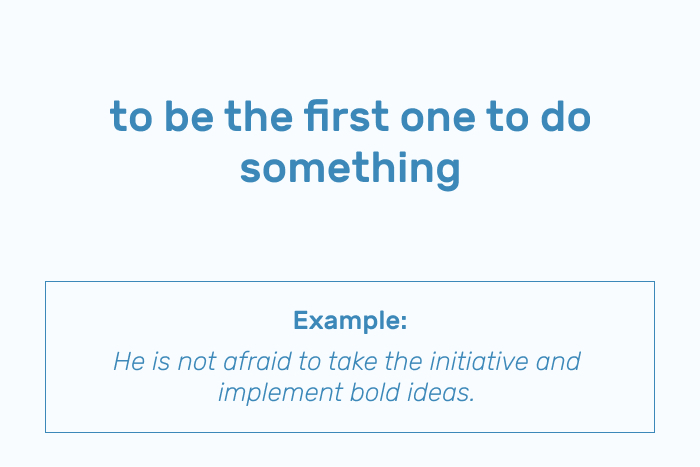 to be the first one to do something

Example:

He is not afraid to take the initiative and implement bold ideas.